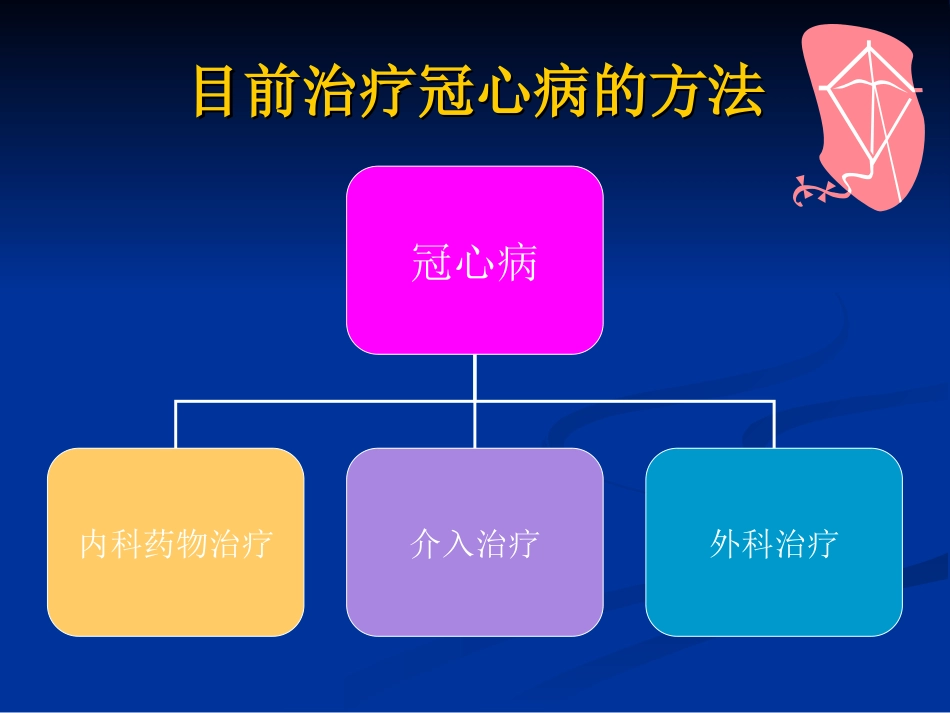 目前治疗冠心病的方法

冠心病

内科药物治疗

介入治疗

外科治疗